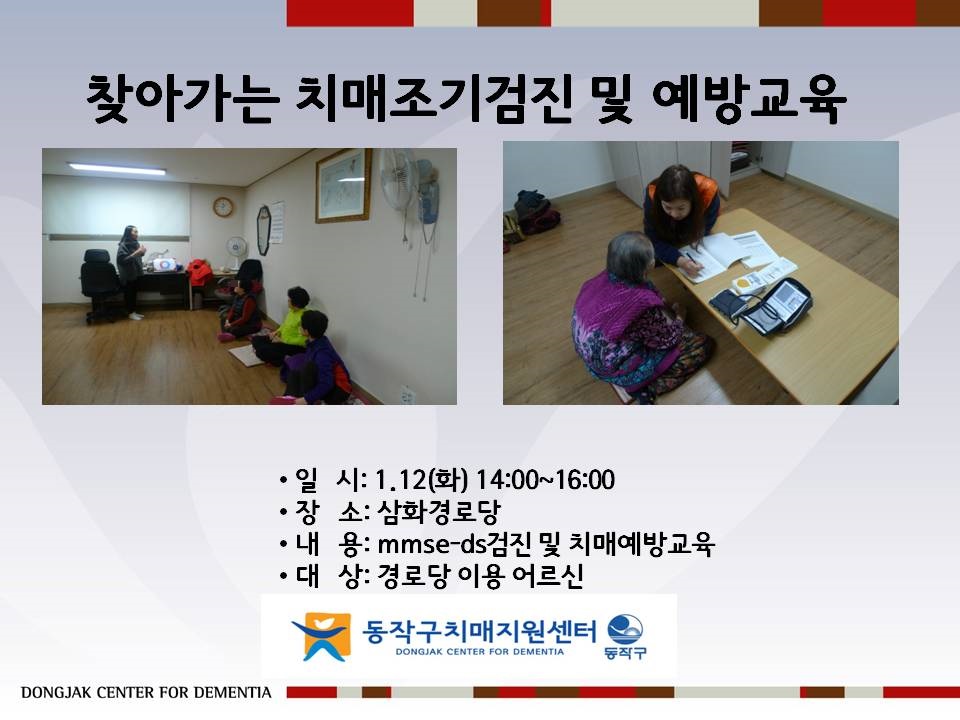 찾아가는 치매조기검진 및 예방교육

• 일 시: 1.12(화) 14:00~16:00
• 장 소: 삼화경로당
• 내 용: mmse-ds검진 및 치매예방교육
• 대 상: 경로당 이용 어르신

동작구치매지원센터
DONGJAK CENTER FOR DEMENTIA
동작구

DONGJAK CENTER FOR DEMENTIA